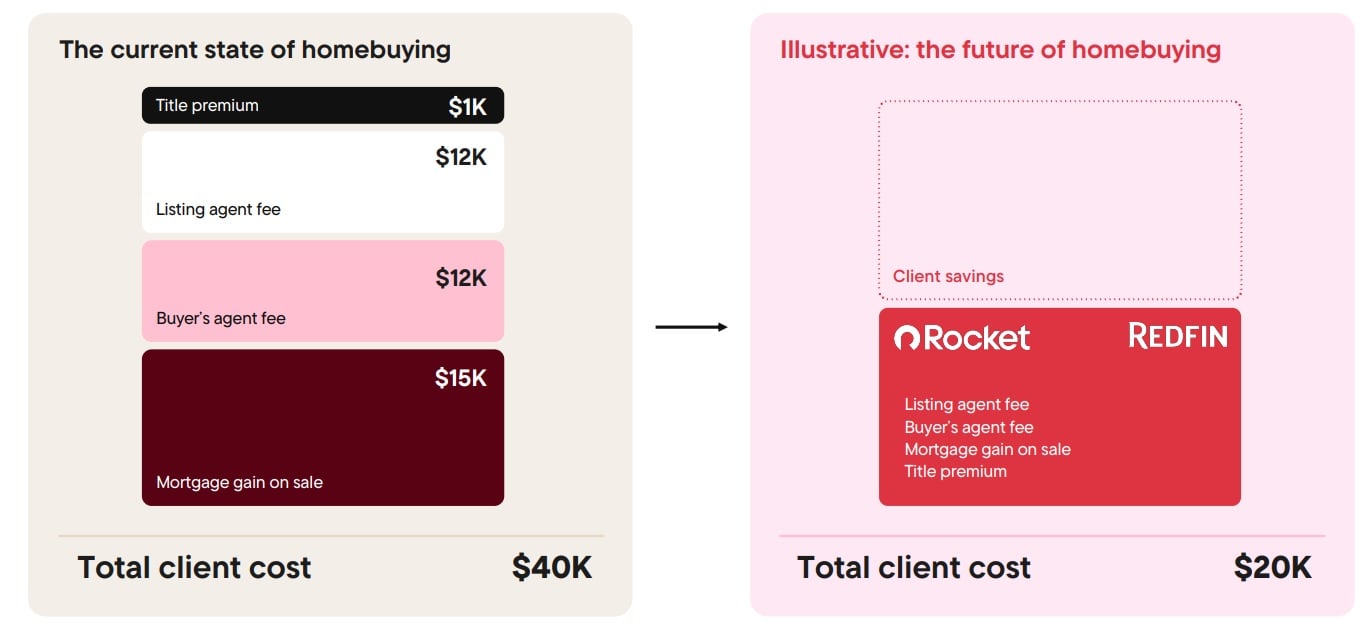 The current state of homebuying

Title premium $1K

$12K
Listing agent fee

$12K
Buyer's agent fee

$15K
Mortgage gain on sale

Total client cost $40K

Illustrative: the future of homebuying

Client savings

Rocket REDFIN

Listing agent fee
Buyer's agent fee
Mortgage gain on sale
Title premium

Total client cost $20K